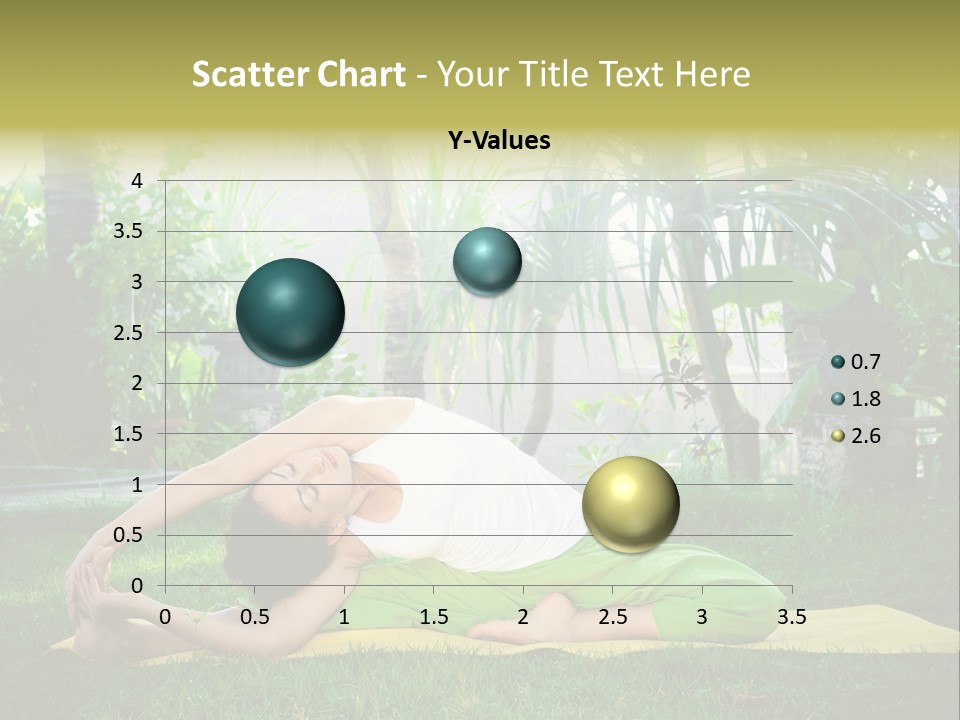 Scatter Chart - Your Title Text Here

Y-Values

4
3.5
3
2.5
2
1.5
1
0.5
0

0 0.5 1 1.5 2 2.5 3 3.5

0.7
1.8
2.6